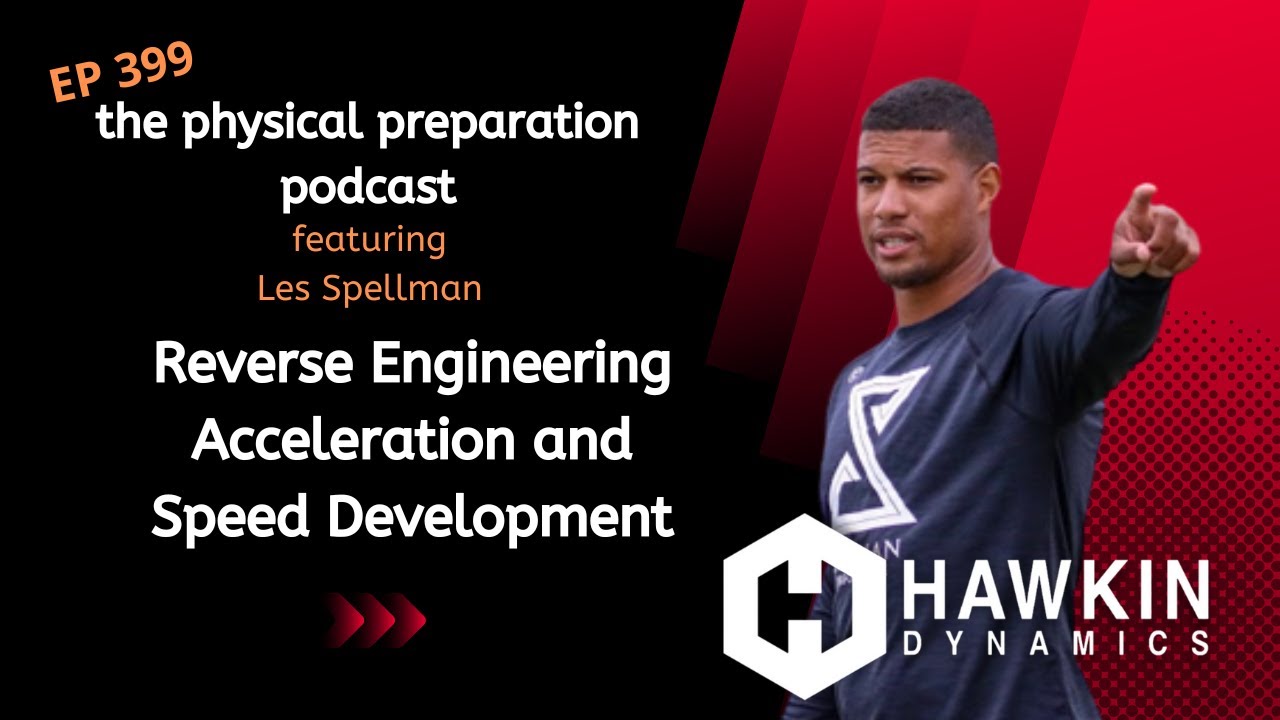 EP 399
the physical preparation podcast
featuring
Les Spellman

Reverse Engineering Acceleration and Speed Development

HAWKIN
DYNAMICS